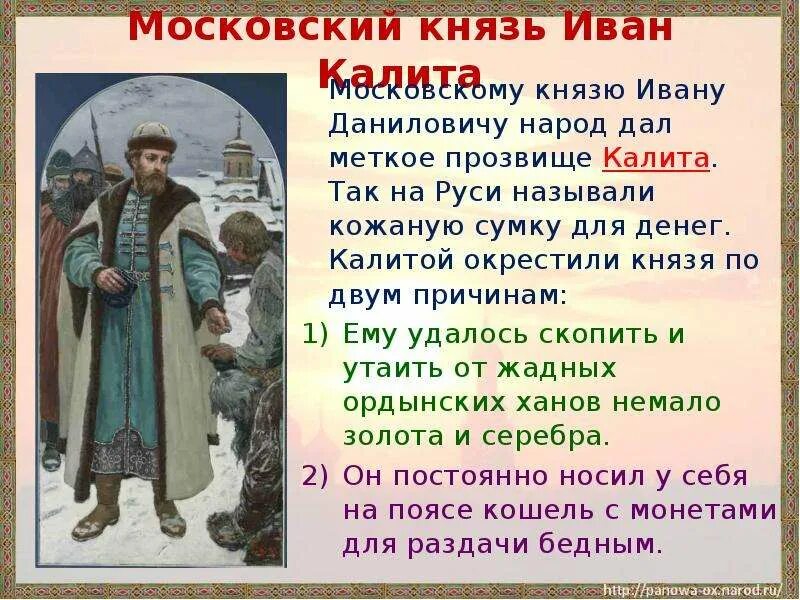 Московский князь Иван Калита

Московскому князю Ивану Даниловичу народ дал меткое прозвище Калита. Так на Руси называли кожаную сумку для денег. Калитой окрестили князя по двум причинам:

1) Ему удалось скопить и утаить от жадных ордынских ханов немало золота и серебра.

2) Он постоянно носил у себя на поясе кошель с монетами для раздачи бедным.

http://panowa-ox.narod.ru/